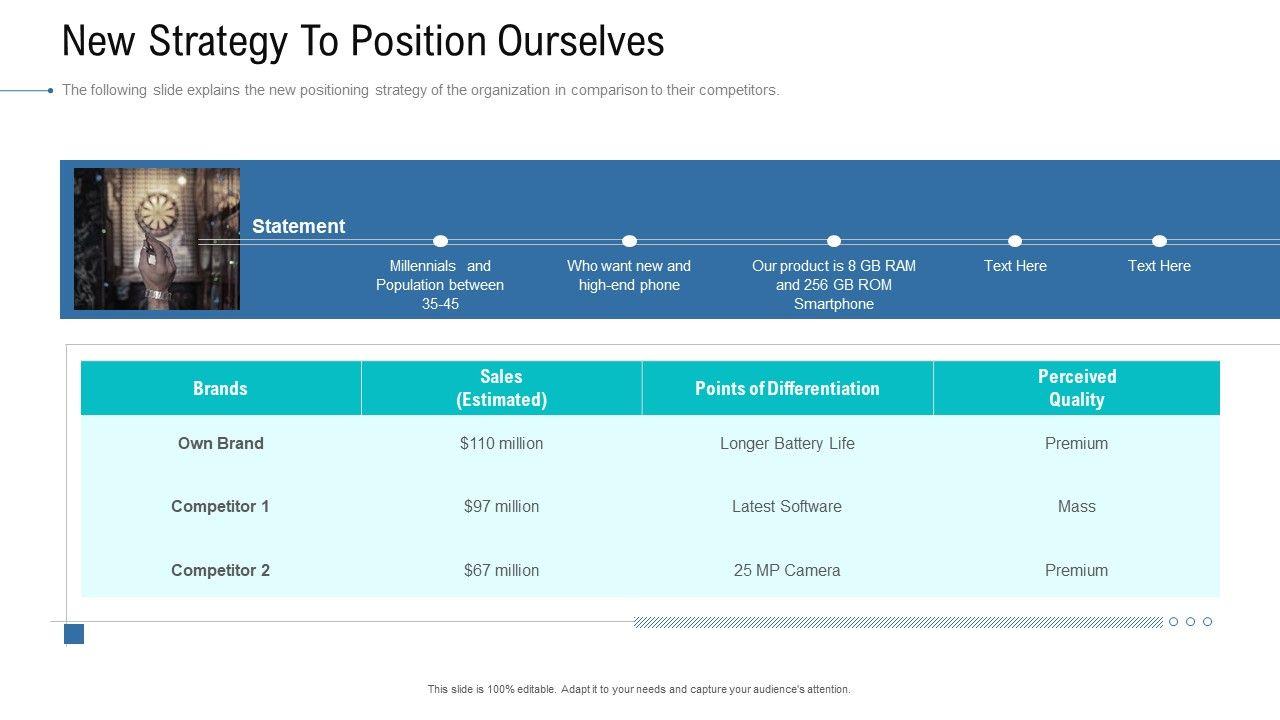 New Strategy To Position Ourselves

The following slide explains the new positioning strategy of the organization in comparison to their competitors.

Statement

Millennials and Population between 35-45

Who want new and high-end phone

Our product is 8 GB RAM and 256 GB ROM Smartphone

Text Here

Text Here

| Brands | Sales (Estimated) | Points of Differentiation | Perceived Quality |
|---|---|---|---|
| Own Brand | \$110 million | Longer Battery Life | Premium |
| Competitor 1 | \$97 million | Latest Software | Mass |
| Competitor 2 | \$67 million | 25 MP Camera | Premium |

This slide is 100% editable. Adapt it to your needs and capture your audience's attention.